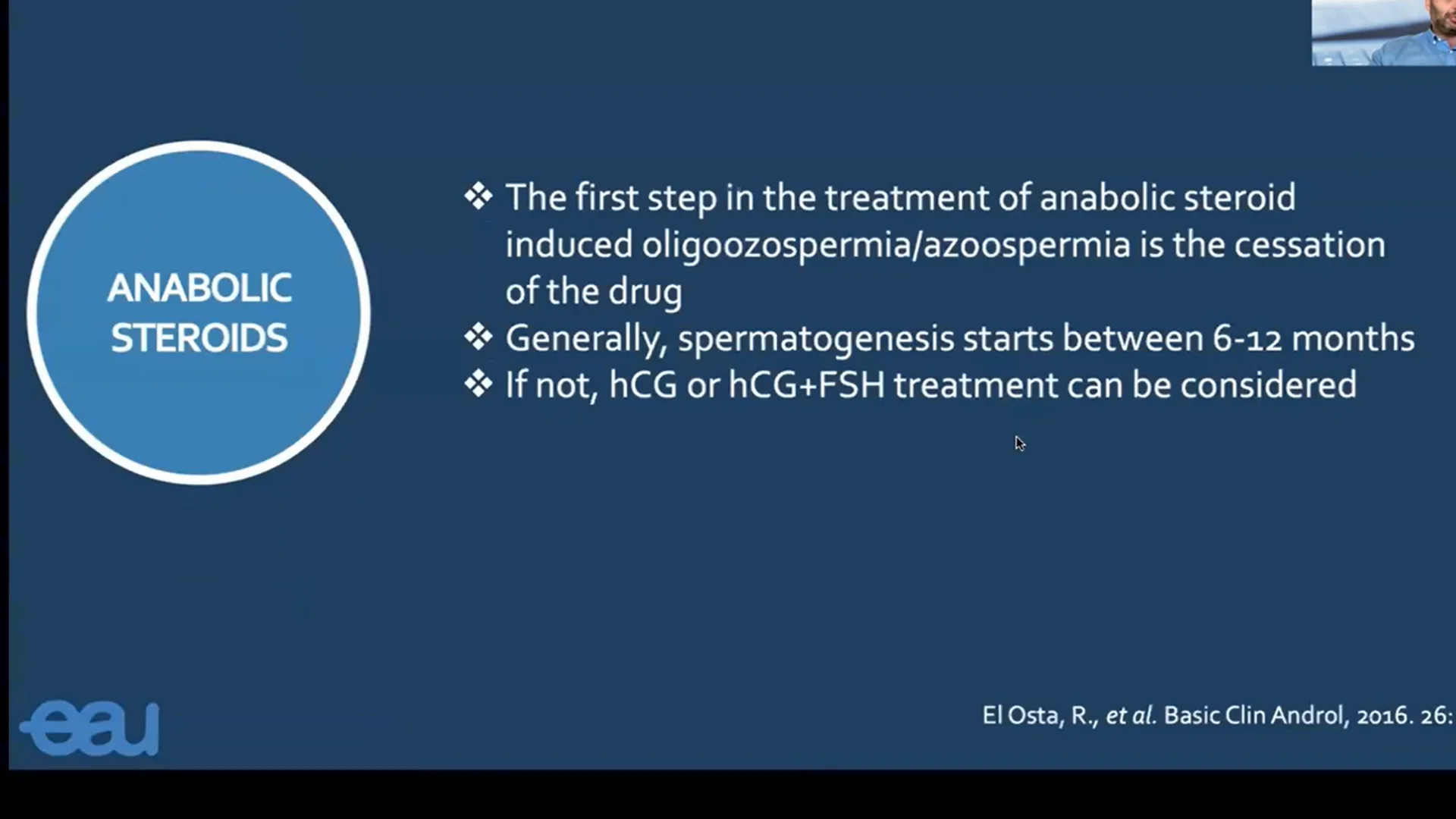 ANABOLIC STEROIDS

❖ The first step in the treatment of anabolic steroid induced oligoozospermia/azoospermia is the cessation of the drug
❖ Generally, spermatogenesis starts between 6-12 months
❖ If not, hCG or hCG+FSH treatment can be considered

eau

El Osta, R., et al. Basic Clin Androl, 2016. 26: